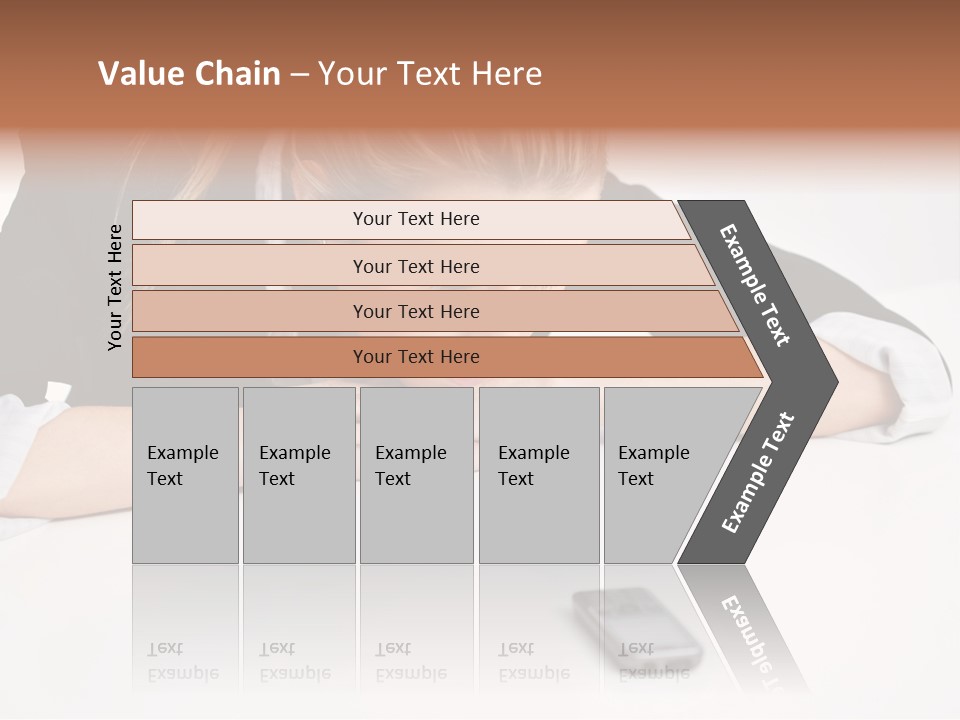 Value Chain – Your Text Here

Your Text Here

Your Text Here

Your Text Here

Your Text Here

Your Text Here

Example Text

Example Text

Example Text

Example Text

Example Text

Example Text

Example Text